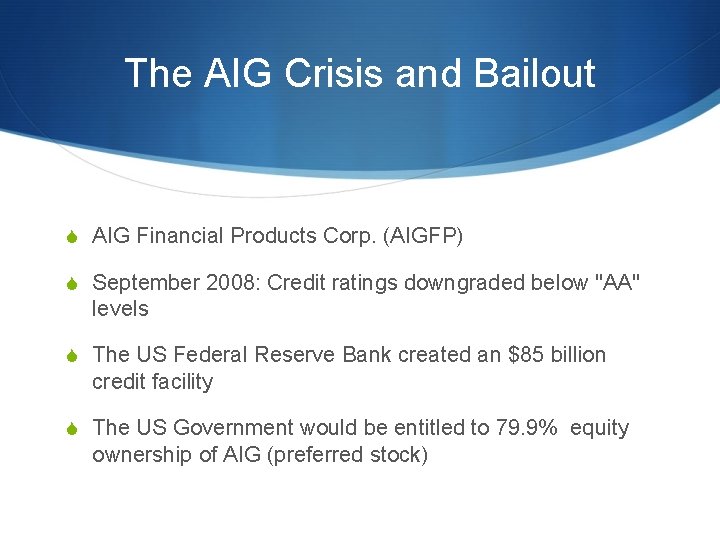 The AIG Crisis and Bailout

AIG Financial Products Corp. (AIGFP)

September 2008: Credit ratings downgraded below "AA" levels

The US Federal Reserve Bank created an \$85 billion credit facility

The US Government would be entitled to 79.9% equity ownership of AIG (preferred stock)